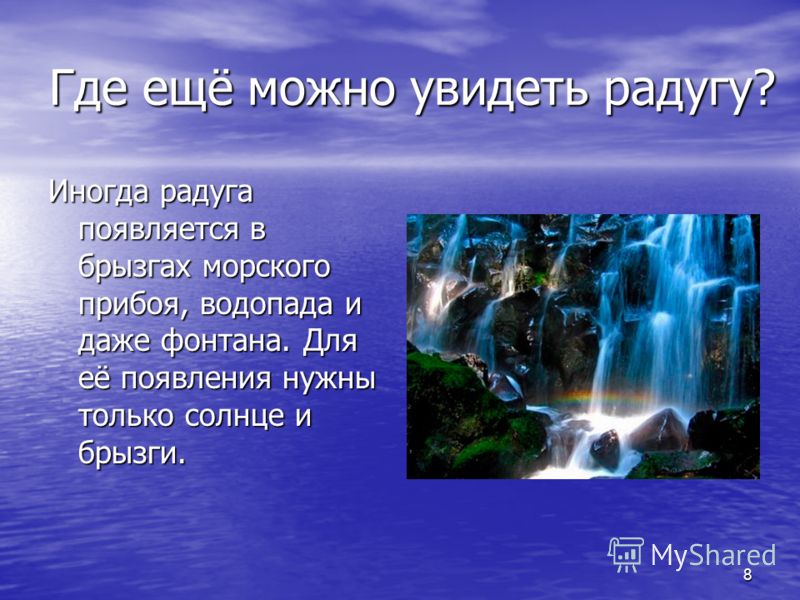 Где ещё можно увидеть радугу?

Иногда радуга появляется в брызгах морского прибоя, водопада и даже фонтана. Для её появления нужны только солнце и брызги.

MyShared

8